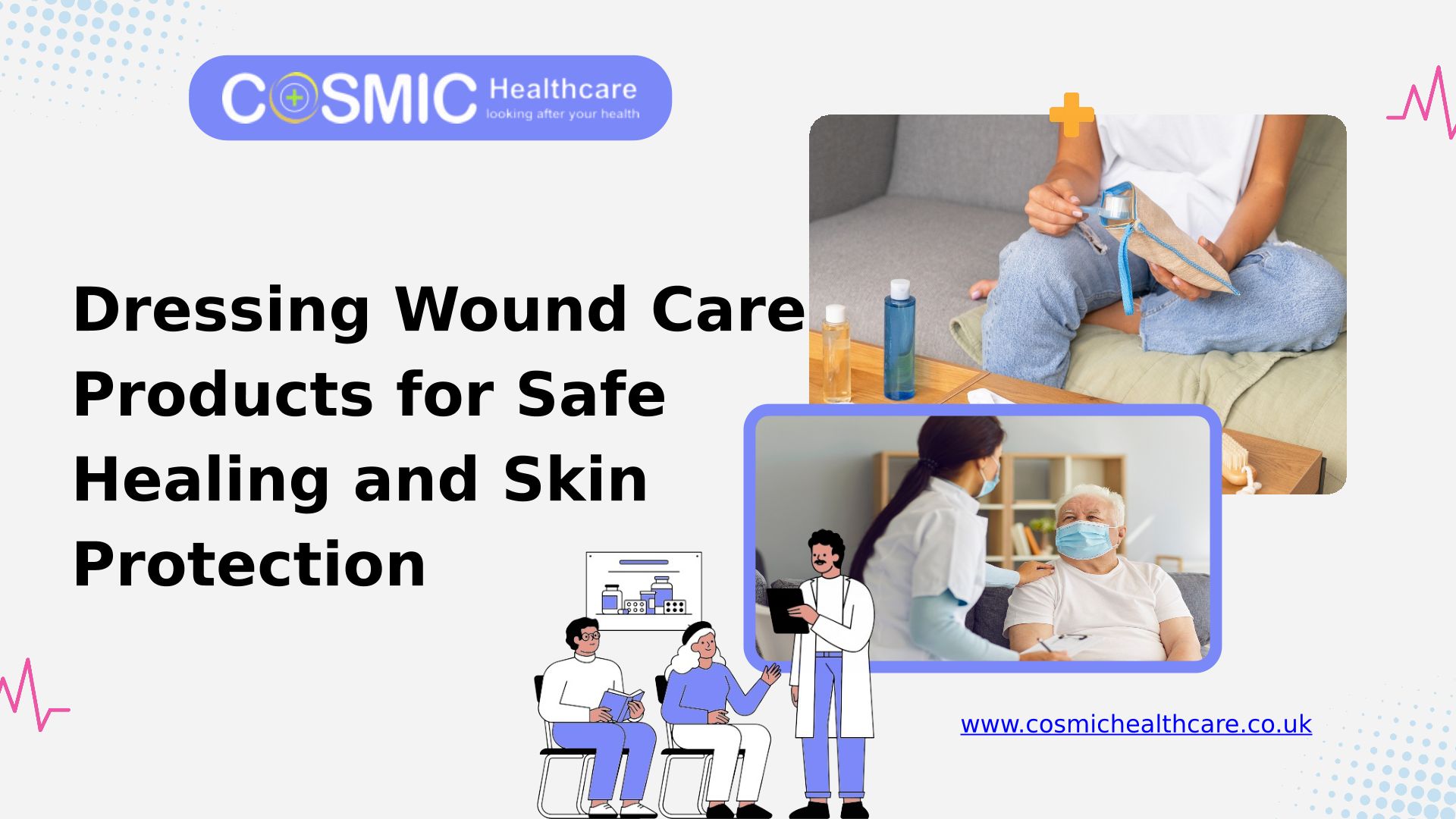 COSMIC Healthcare
looking after your health

Dressing Wound Care Products for Safe Healing and Skin Protection

www.cosmichealthcare.co.uk